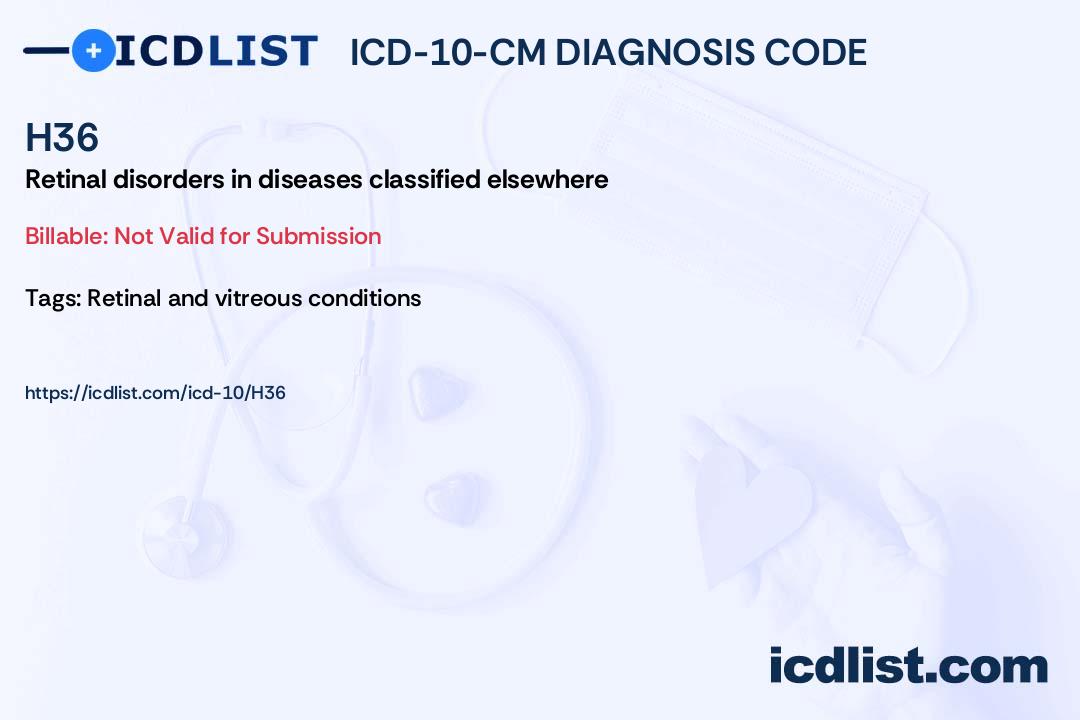 ICDLIST ICD-10-CM DIAGNOSIS CODE

H36

Retinal disorders in diseases classified elsewhere

Billable: Not Valid for Submission

Tags: Retinal and vitreous conditions

https://icdlist.com/icd-10/H36

icdlist.com